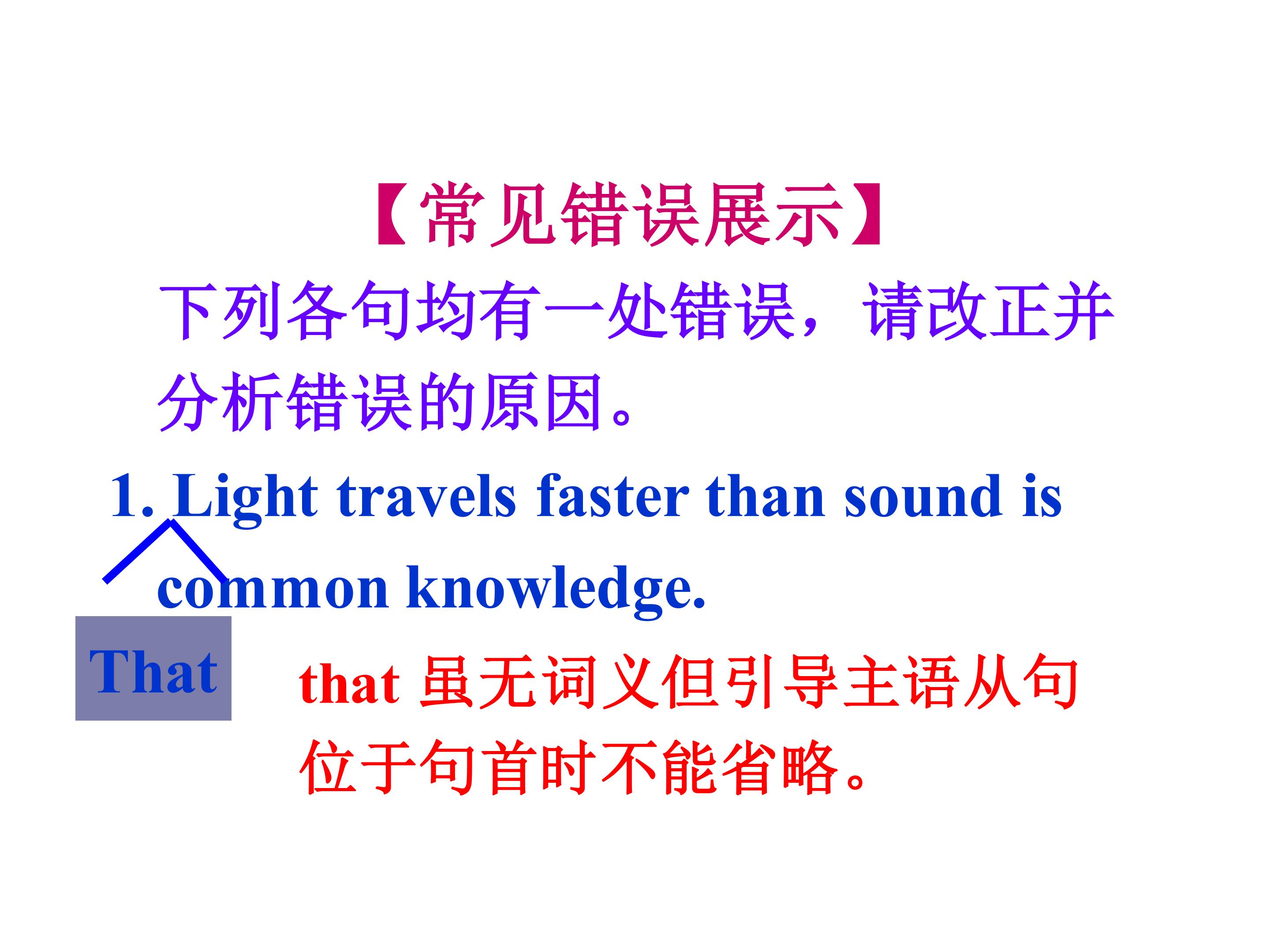 【常见错误展示】

下列各句均有一处错误，请改正并分析错误的原因。

1. Light travels faster than sound is common knowledge.

That

that 虽无词义但引导主语从句位于句首时不能省略。